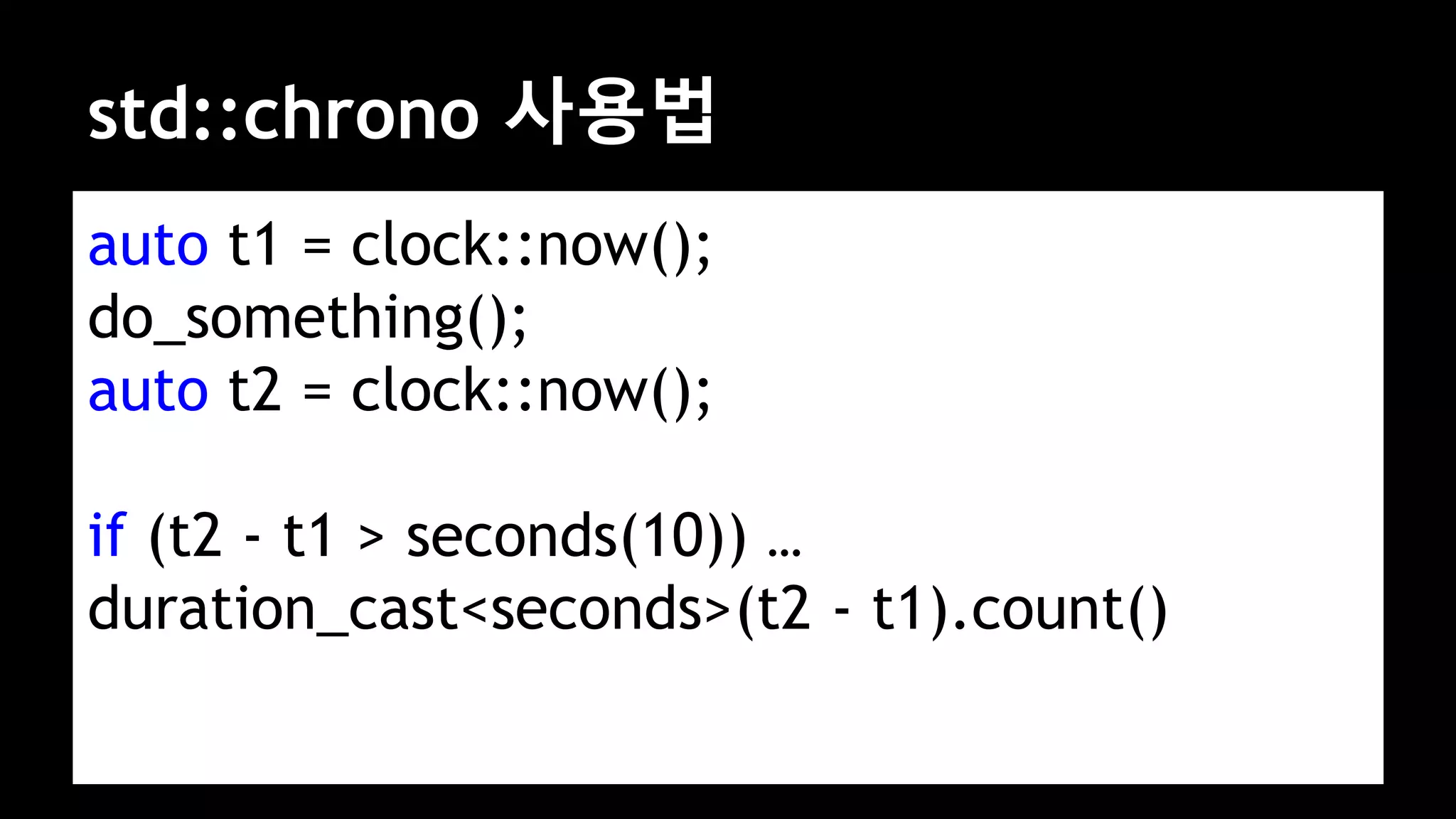 std::chrono 사용법

auto t1 = clock::now();
do_something();
auto t2 = clock::now();

if (t2 - t1 > seconds(10)) …
duration_cast<seconds>(t2 - t1).count()